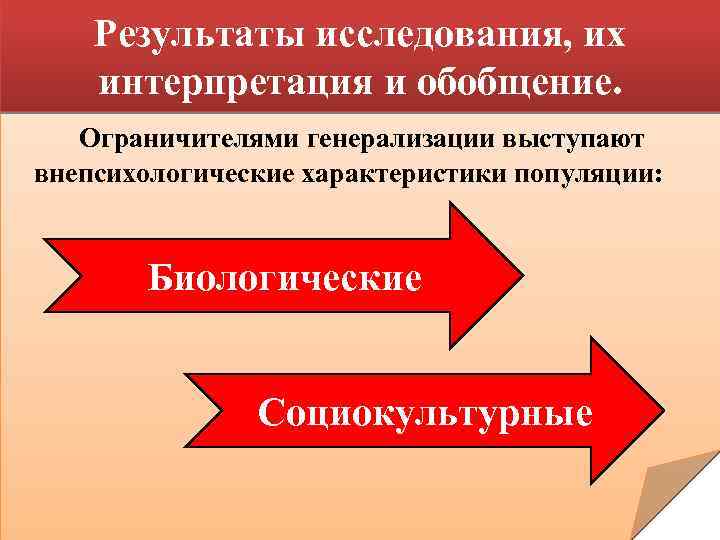 Результаты исследования, их интерпретация и обобщение.

Ограничителями генерализации выступают внепсихологические характеристики популяции:

Биологические

Социокультурные